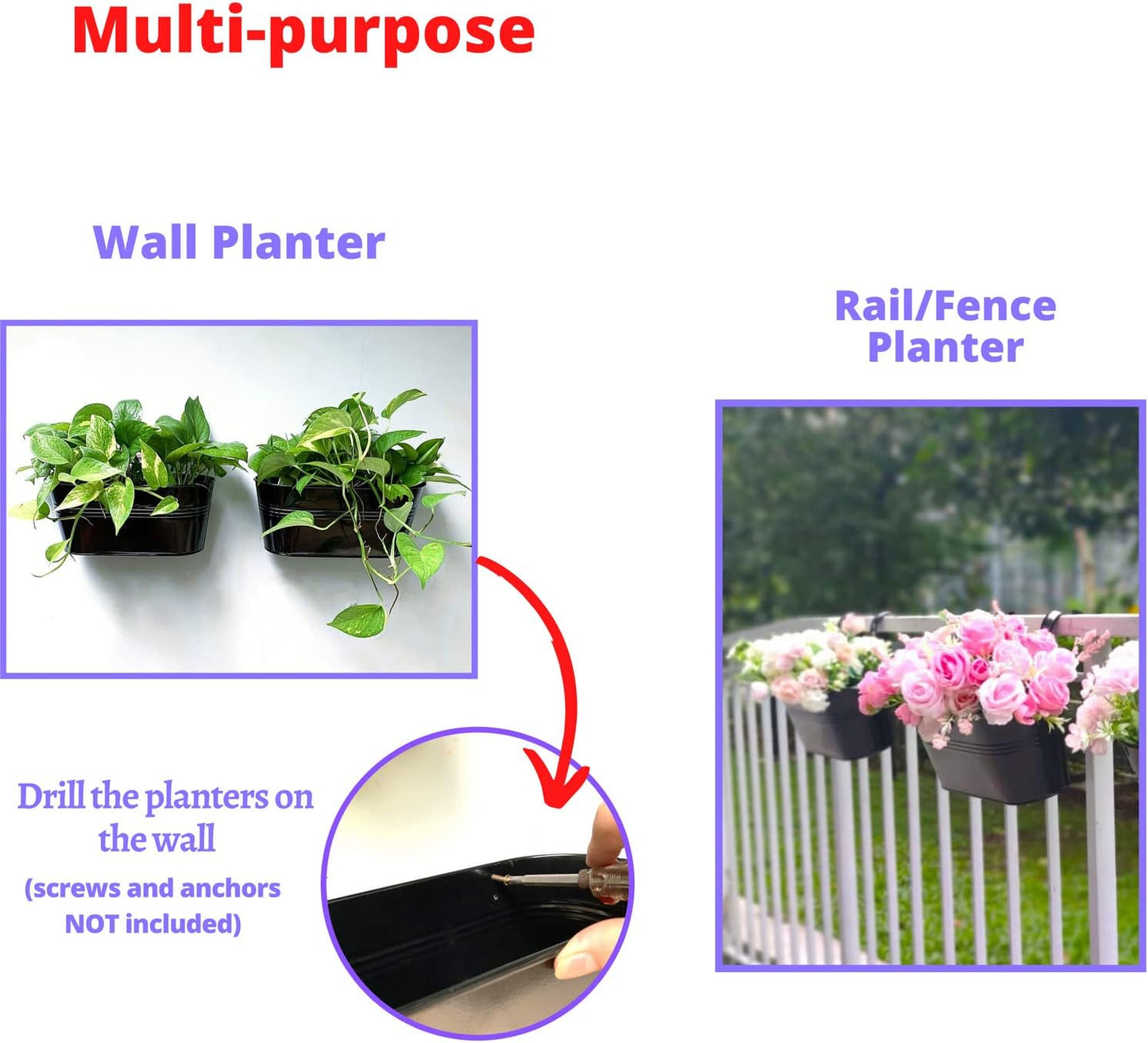 Multi-purpose

Wall Planter

Rail/Fence Planter

Drill the planters on the wall

(screws and anchors NOT included)